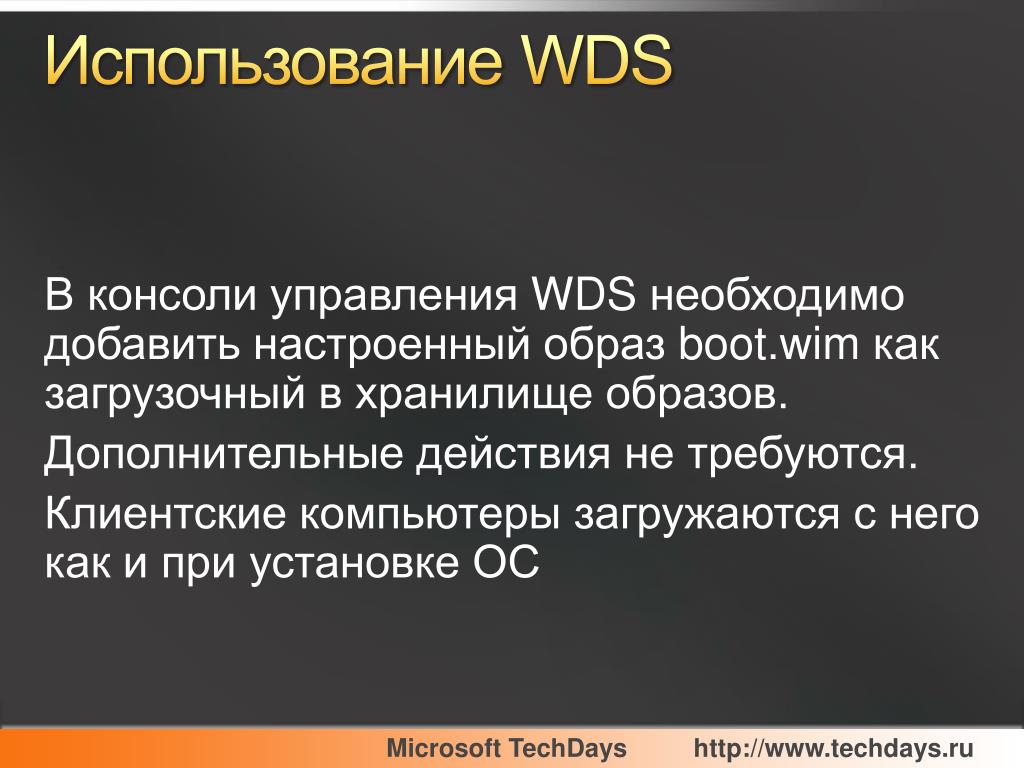 Использование WDS

В консоли управления WDS необходимо добавить настроенный образ boot.wim как загрузочный в хранилище образов.

Дополнительные действия не требуются.

Клиентские компьютеры загружаются с него как и при установке ОС

Microsoft TechDays http://www.techdays.ru